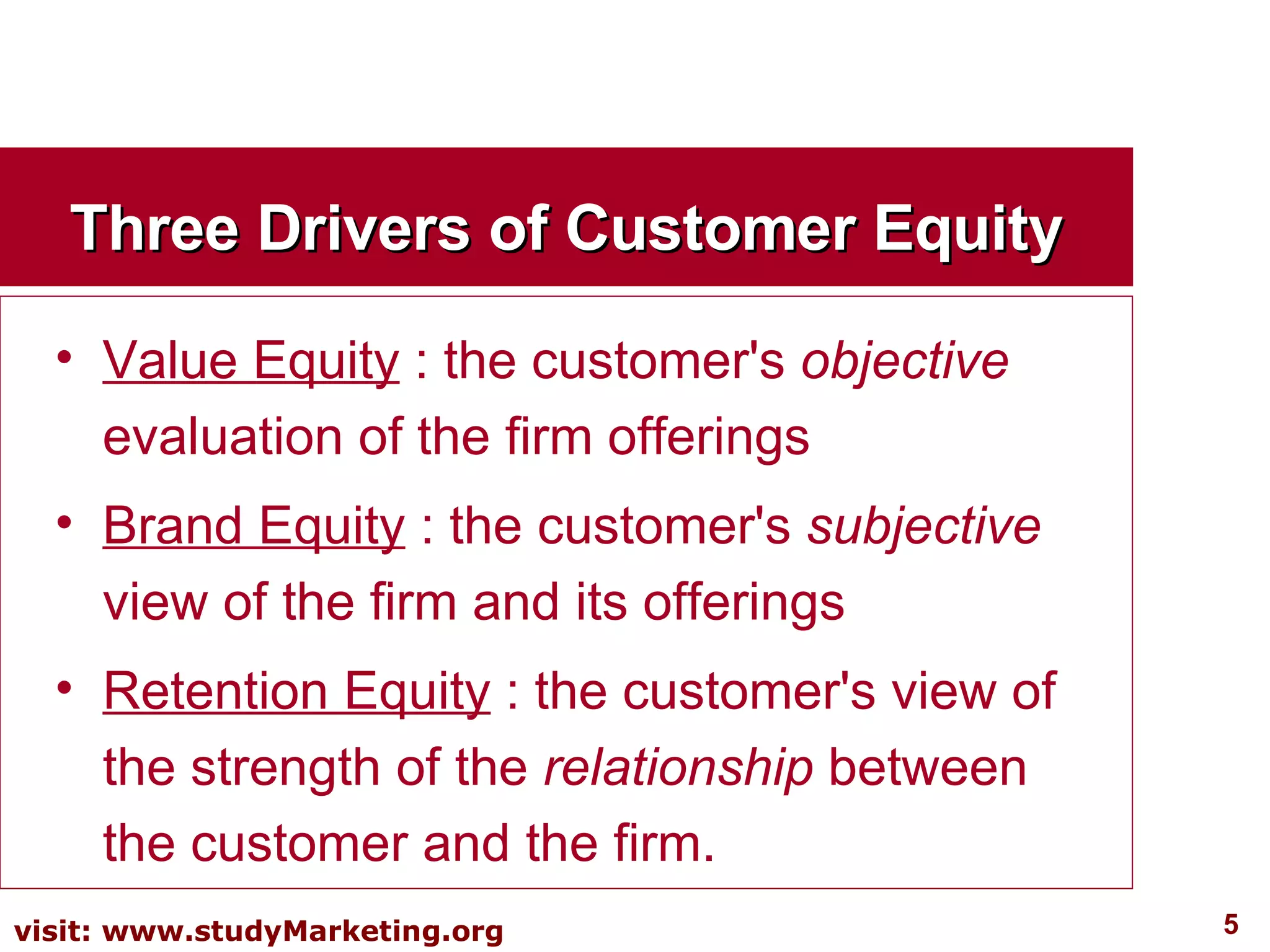 Three Drivers of Customer Equity

• Value Equity : the customer's objective evaluation of the firm offerings

• Brand Equity : the customer's subjective view of the firm and its offerings

• Retention Equity : the customer's view of the strength of the relationship between the customer and the firm.

visit: www.studyMarketing.org

5